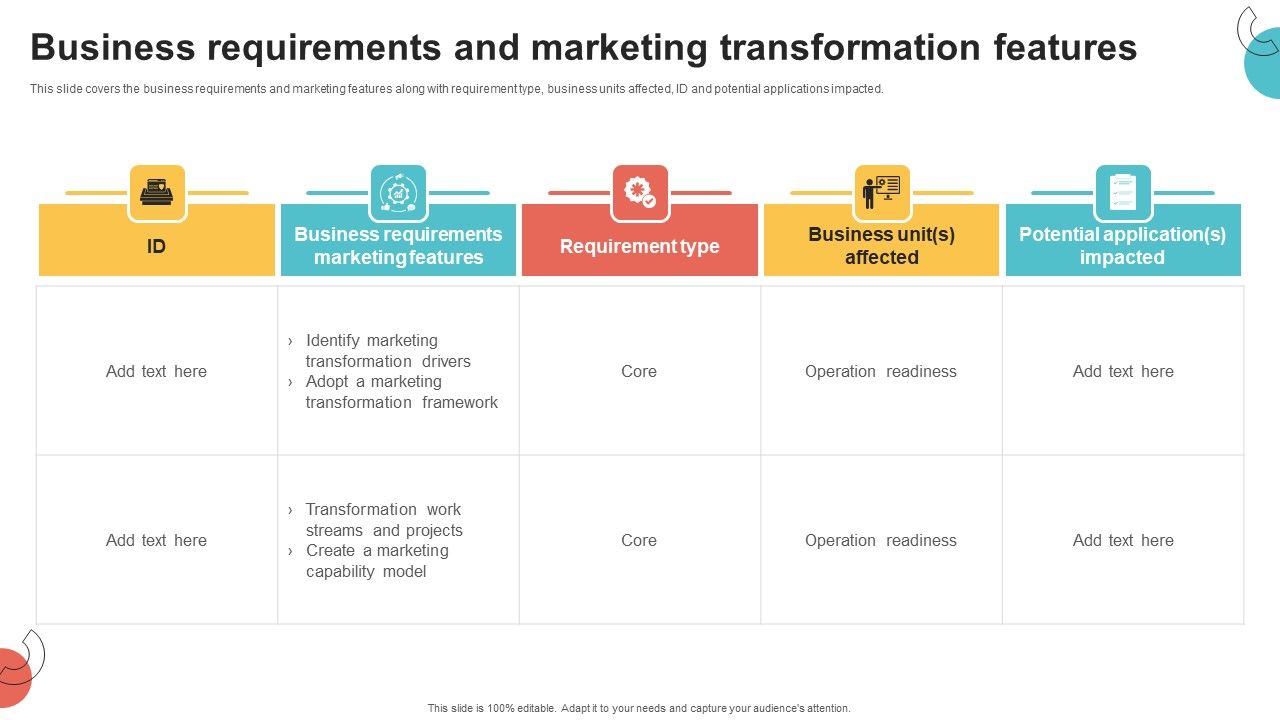 Business requirements and marketing transformation features

This slide covers the business requirements and marketing features along with requirement type, business units affected, ID and potential applications impacted.

| ID | Business requirements marketing features | Requirement type | Business unit(s) affected | Potential application(s) impacted |
|---|---|---|---|---|
| Add text here | › Identify marketing transformation drivers › Adopt a marketing transformation framework | Core | Operation readiness | Add text here |
| Add text here | › Transformation work streams and projects › Create a marketing capability model | Core | Operation readiness | Add text here |

This slide is 100% editable. Adapt it to your needs and capture your audience's attention.